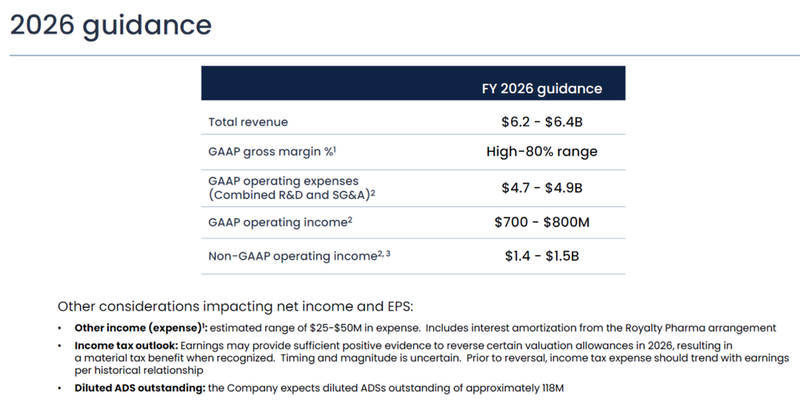 2026 guidance

| | FY 2026 guidance |
|---|---|
| Total revenue | \$6.2 - \$6.4B |
| GAAP gross margin %$^1$ | High-80% range |
| GAAP operating expenses (Combined R&D and SG&A)$^2$ | \$4.7 - \$4.9B |
| GAAP operating income$^2$ | \$700 - \$800M |
| Non-GAAP operating income$^{2, 3}$ | \$1.4 - \$1.5B |

Other considerations impacting net income and EPS:

• **Other income (expense)$^1$:** estimated range of \$25-\$50M in expense. Includes interest amortization from the Royalty Pharma arrangement

• **Income tax outlook:** Earnings may provide sufficient positive evidence to reverse certain valuation allowances in 2026, resulting in a material tax benefit when recognized. Timing and magnitude is uncertain. Prior to reversal, income tax expense should trend with earnings per historical relationship

• **Diluted ADS outstanding:** the Company expects diluted ADSs outstanding of approximately 118M